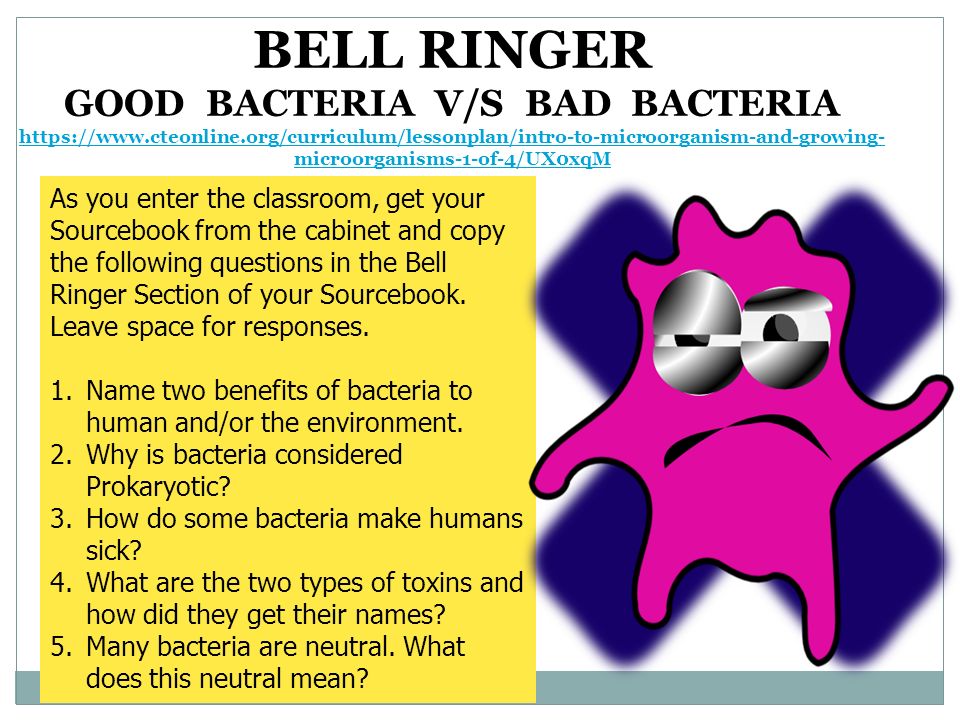 BELL RINGER
GOOD BACTERIA V/S BAD BACTERIA
https://www.cteonline.org/curriculum/lessonplan/intro-to-microorganism-and-growing-microorganisms-1-of-4/UX0xqM

As you enter the classroom, get your Sourcebook from the cabinet and copy the following questions in the Bell Ringer Section of your Sourcebook. Leave space for responses.

1. Name two benefits of bacteria to human and/or the environment.
2. Why is bacteria considered Prokaryotic?
3. How do some bacteria make humans sick?
4. What are the two types of toxins and how did they get their names?
5. Many bacteria are neutral. What does this neutral mean?